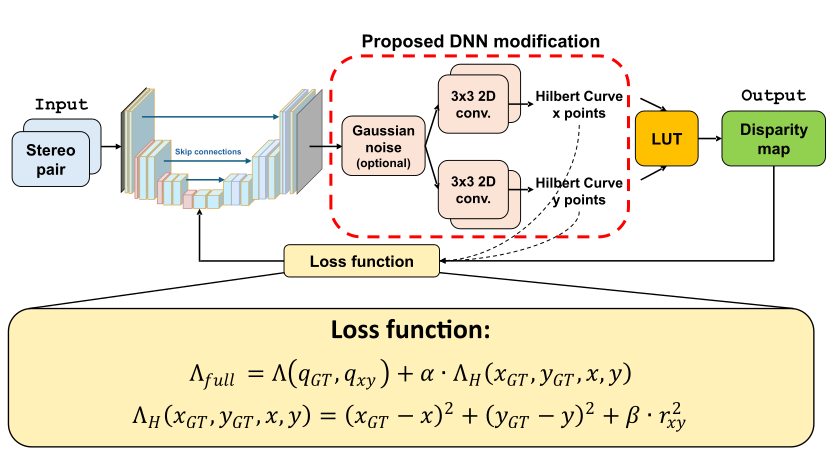 Proposed DNN modification

Input

Stereo pair

Skip connections

Gaussian noise (optional)

3x3 2D conv.

Hilbert Curve x points

3x3 2D conv.

Hilbert Curve y points

LUT

Output

Disparity map

Loss function

Loss function:

$\Lambda_{full} = \Lambda(q_{GT}, q_{xy}) + \alpha \cdot \Lambda_H(x_{GT}, y_{GT}, x, y)$

$\Lambda_H(x_{GT}, y_{GT}, x, y) = (x_{GT} - x)^2 + (y_{GT} - y)^2 + \beta \cdot r_{xy}^2$